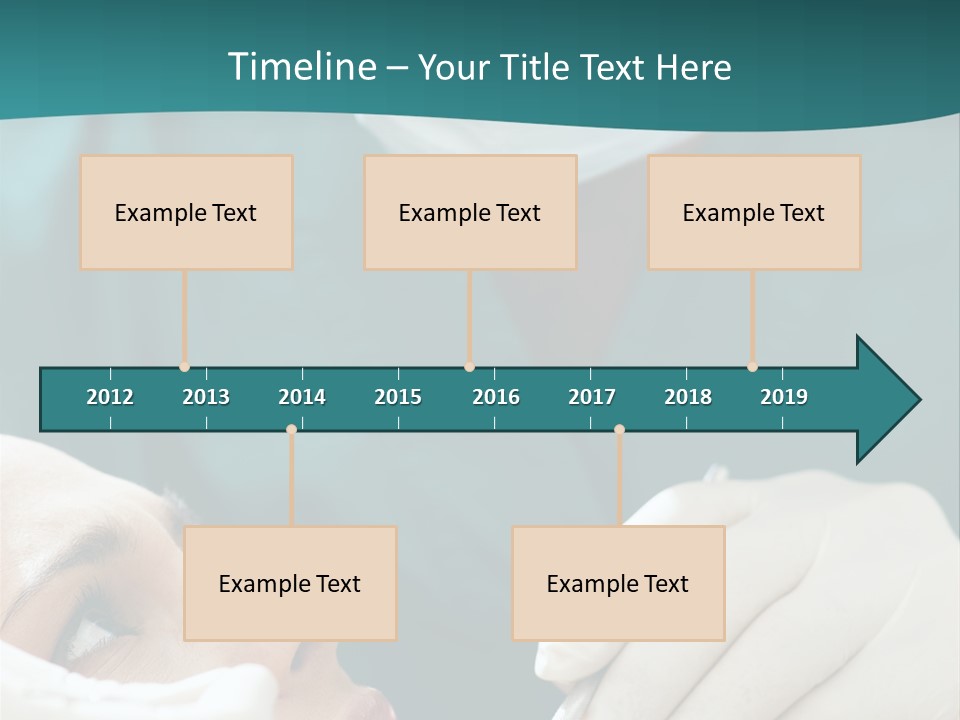 Timeline – Your Title Text Here

Example Text

Example Text

Example Text

2012 2013 2014 2015 2016 2017 2018 2019

Example Text

Example Text